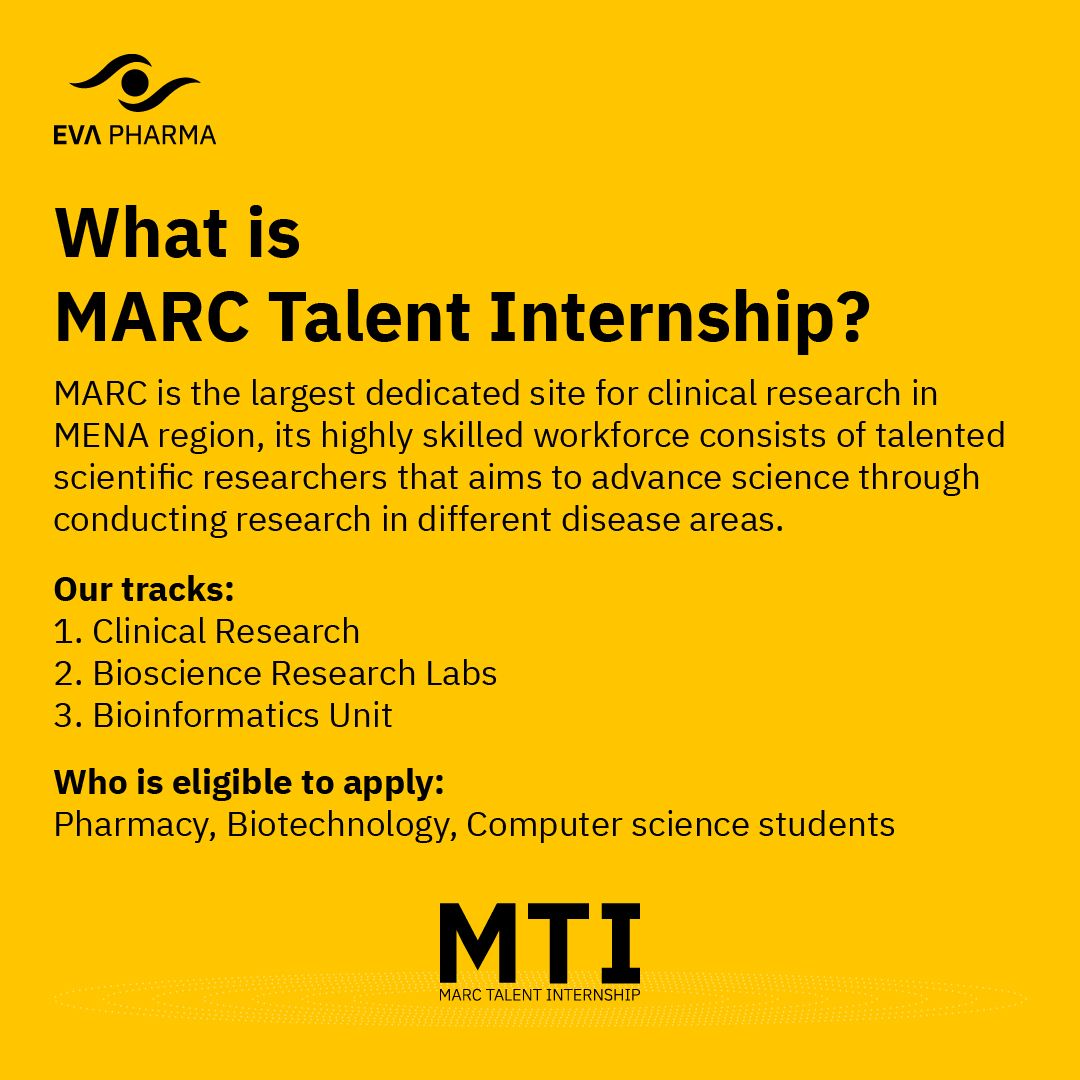 EVA PHARMA

What is
MARC Talent Internship?

MARC is the largest dedicated site for clinical research in MENA region, its highly skilled workforce consists of talented scientific researchers that aims to advance science through conducting research in different disease areas.

Our tracks:
1. Clinical Research
2. Bioscience Research Labs
3. Bioinformatics Unit

Who is eligible to apply:
Pharmacy, Biotechnology, Computer science students

MTI
MARC TALENT INTERNSHIP